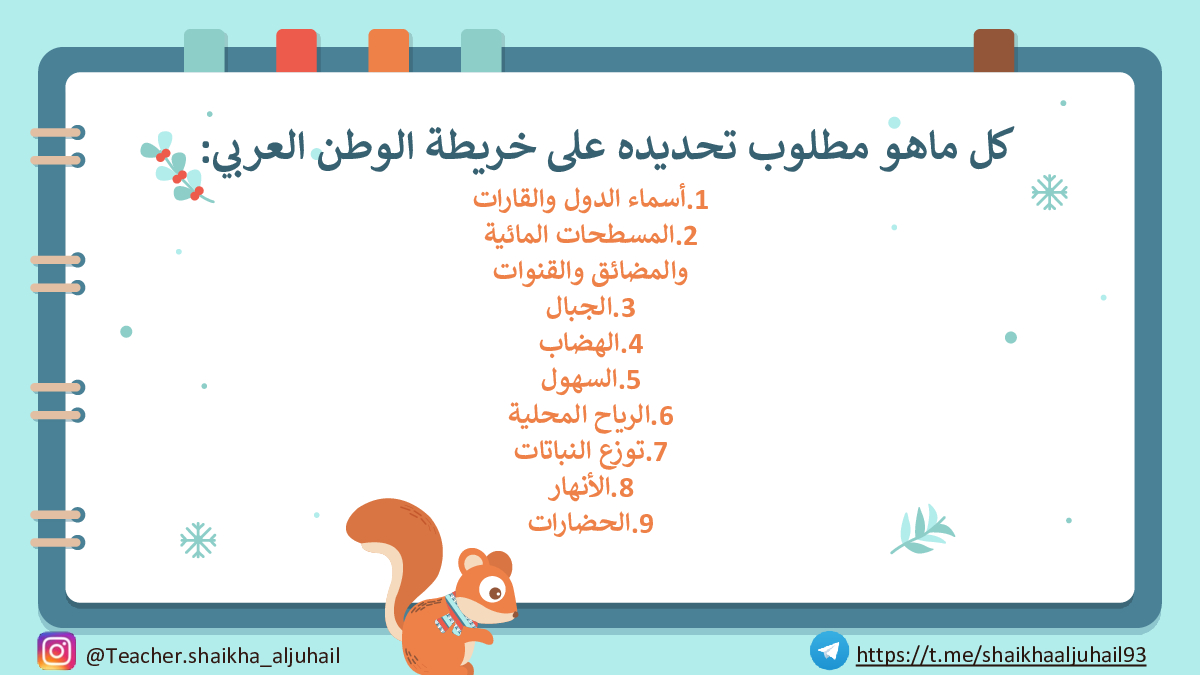 كل ماهو مطلوب تحديده على خريطة الوطن العربي:

1.أسماء الدول والقارات
2.المسطحات المائية والمضائق والقنوات
3.الجبال
4.الهضاب
5.السهول
6.الرياح المحلية
7.توزع النباتات
8.الأنهار
9.الحضارات

@Teacher.shaikha_aljuhail

https://t.me/shaikhaaljuhail93